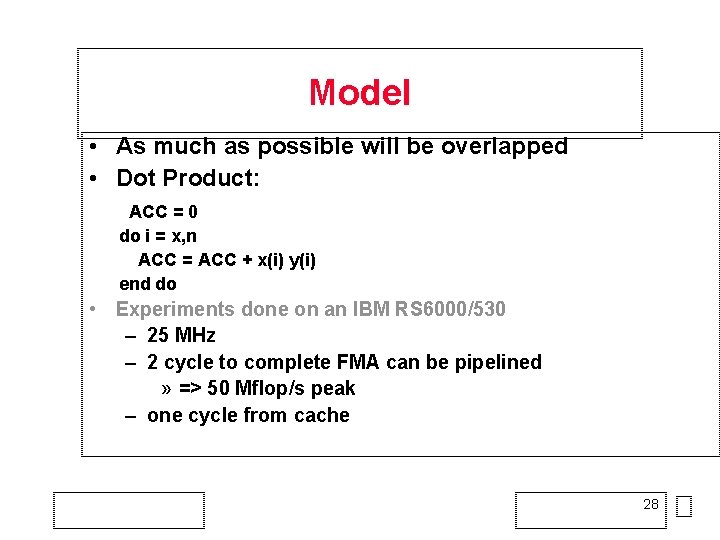 Model

• As much as possible will be overlapped
• Dot Product:

ACC = 0
do i = x,n
ACC = ACC + x(i) y(i)
end do

• Experiments done on an IBM RS6000/530
– 25 MHz
– 2 cycle to complete FMA can be pipelined
» => 50 Mflop/s peak
– one cycle from cache

28